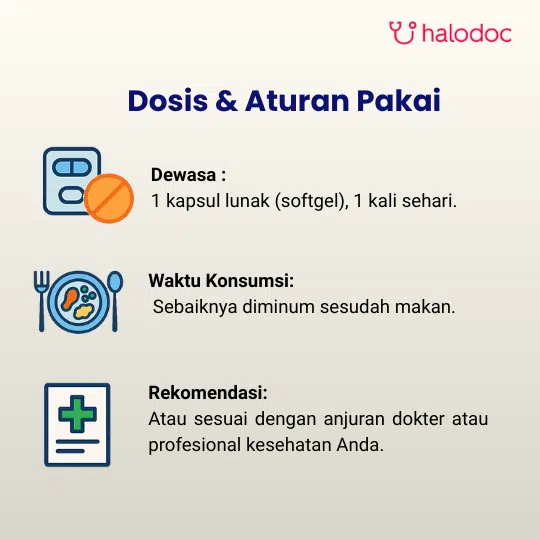 halodoc

Dosis & Aturan Pakai

Dewasa :
1 kapsul lunak (softgel), 1 kali sehari.

Waktu Konsumsi:
Sebaiknya diminum sesudah makan.

Rekomendasi:
Atau sesuai dengan anjuran dokter atau profesional kesehatan Anda.